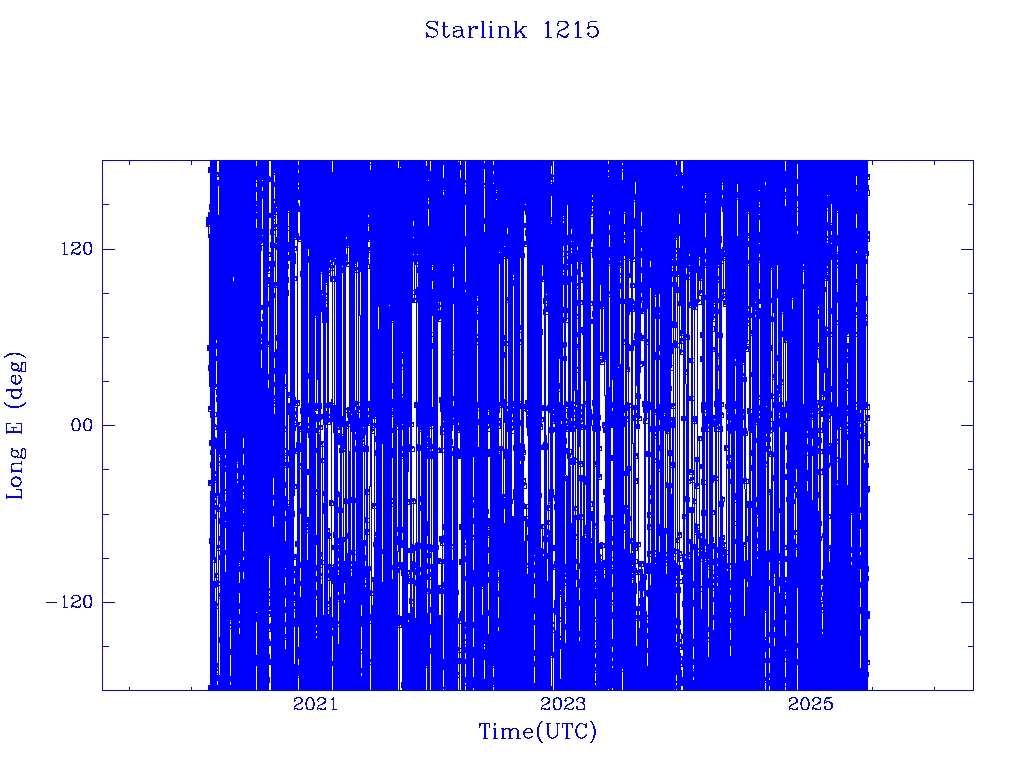 Starlink 1215

Long E (deg)

120
00
−120

2021
2023
2025

Time(UTC)